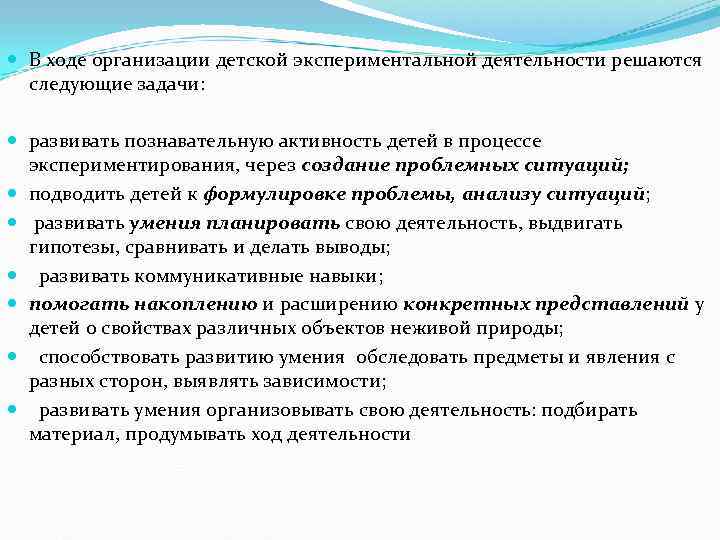 В ходе организации детской экспериментальной деятельности решаются следующие задачи:

развивать познавательную активность детей в процессе экспериментирования, через создание проблемных ситуаций;

подводить детей к формулировке проблемы, анализу ситуаций;

развивать умения планировать свою деятельность, выдвигать гипотезы, сравнивать и делать выводы;

развивать коммуникативные навыки;

помогать накоплению и расширению конкретных представлений у детей о свойствах различных объектов неживой природы;

способствовать развитию умения обследовать предметы и явления с разных сторон, выявлять зависимости;

развивать умения организовывать свою деятельность: подбирать материал, продумывать ход деятельности